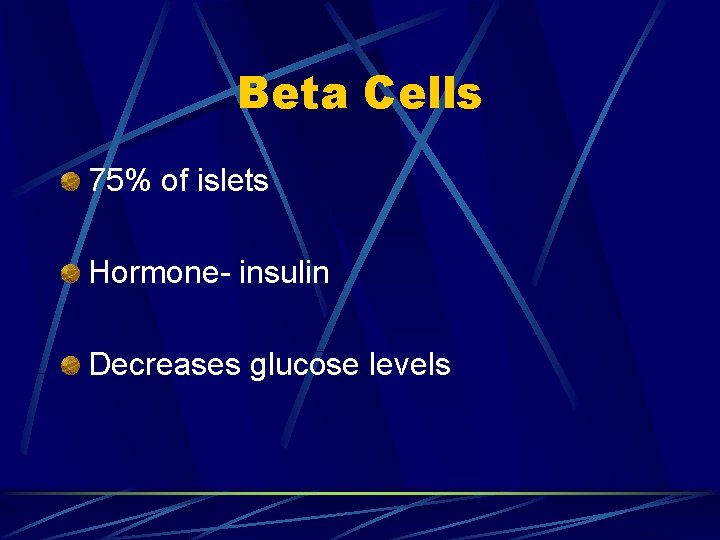 Beta Cells

75% of islets

Hormone- insulin

Decreases glucose levels